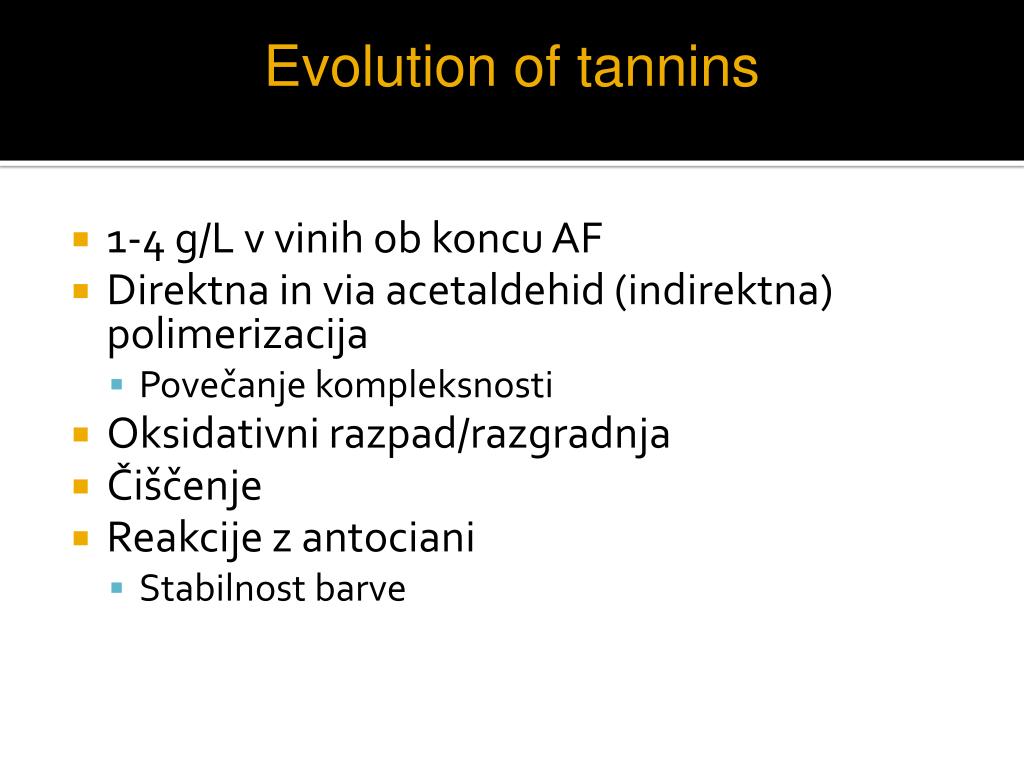 Evolution of tannins

- 1-4 g/L v vinih ob koncu AF
- Direktna in via acetaldehid (indirektna) polimerizacija
  - Povečanje kompleksnosti
- Oksidativni razpad/razgradnja
- Čiščenje
- Reakcije z antociani
  - Stabilnost barve